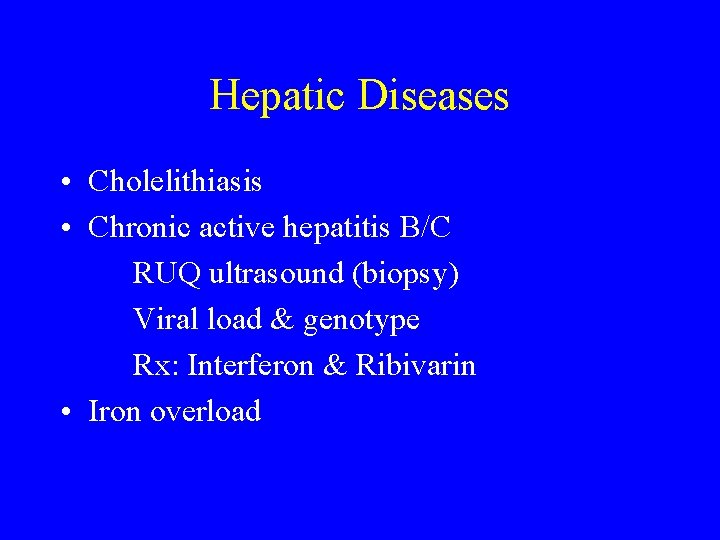 Hepatic Diseases

• Cholelithiasis
• Chronic active hepatitis B/C
RUQ ultrasound (biopsy)
Viral load & genotype
Rx: Interferon & Ribivarin
• Iron overload